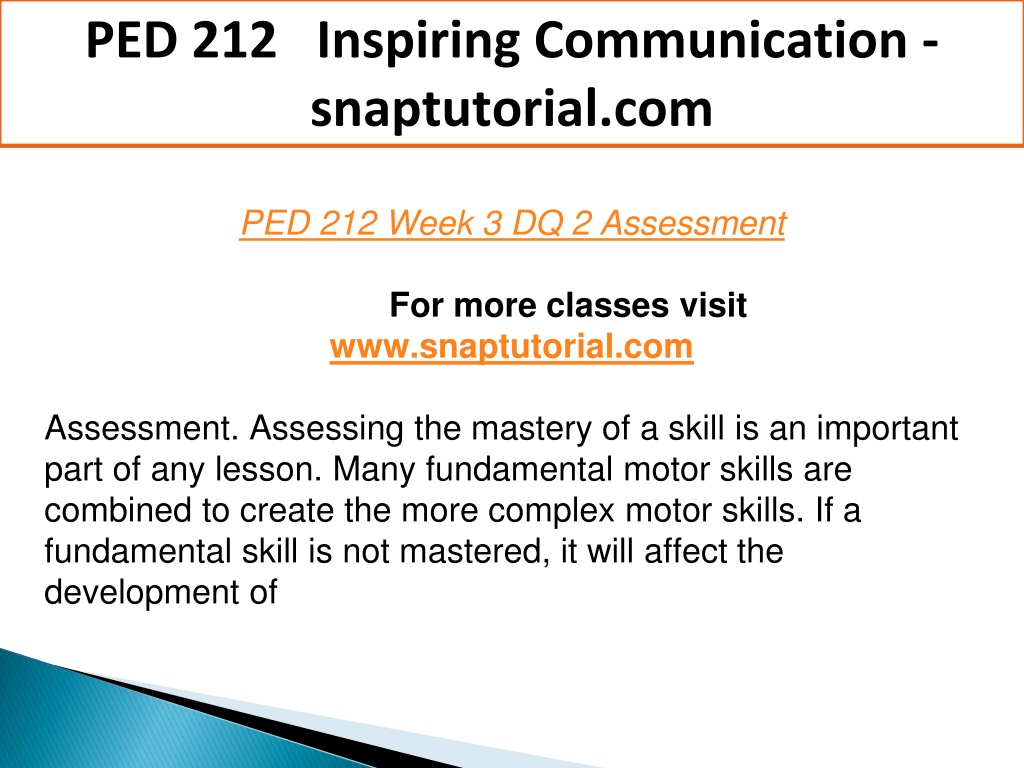 PED 212 Inspiring Communication - snaptutorial.com

PED 212 Week 3 DQ 2 Assessment

For more classes visit
www.snaptutorial.com

Assessment. Assessing the mastery of a skill is an important part of any lesson. Many fundamental motor skills are combined to create the more complex motor skills. If a fundamental skill is not mastered, it will affect the development of